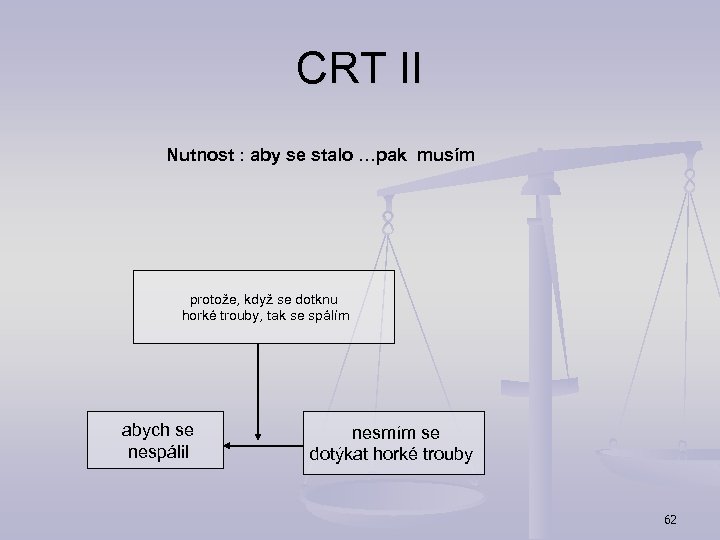 CRT II

Nutnost : aby se stalo …pak musím

protože, když se dotknu horké trouby, tak se spálím

abych se nespálil

nesmím se dotýkat horké trouby

62